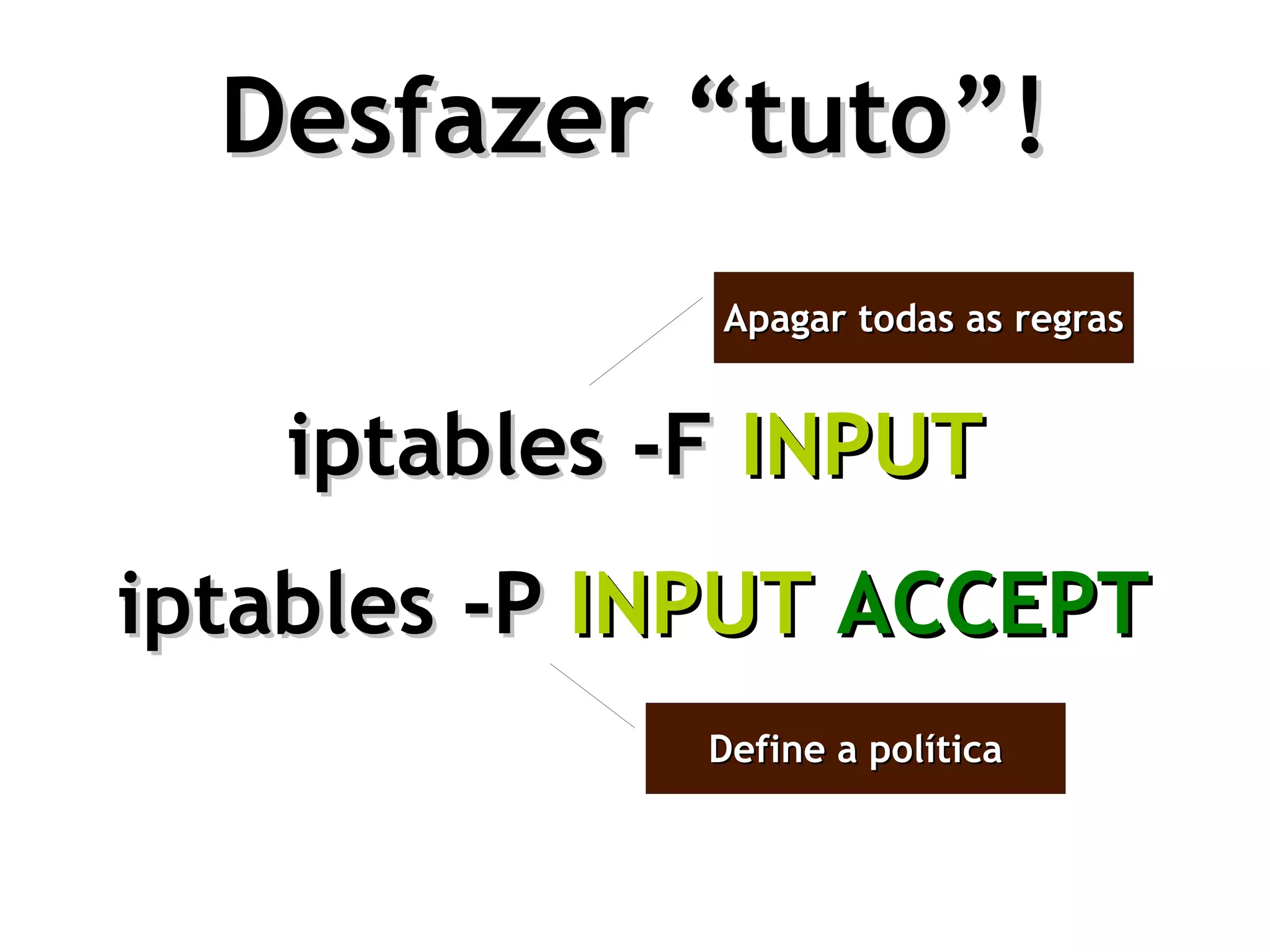 Desfazer “tuto”!

Apagar todas as regras

iptables -F INPUT

iptables -P INPUT ACCEPT

Define a política